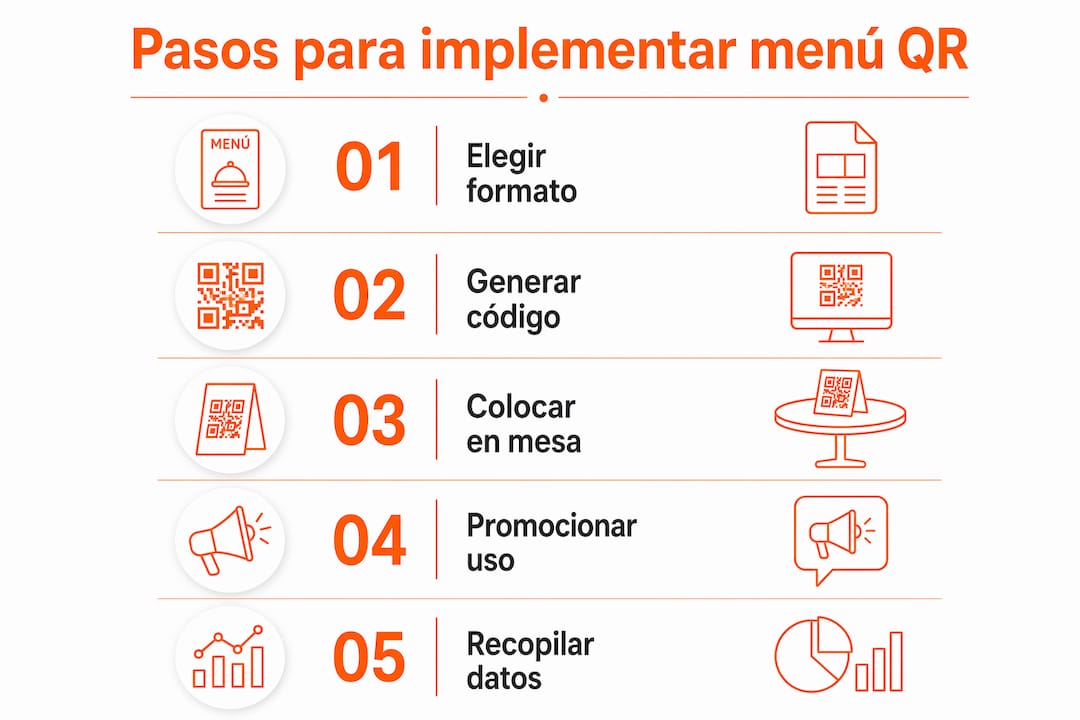 Pasos para implementar menú QR

MENÚ

01 Elegir formato

02 Generar código

03 Colocar en mesa

04 Promocionar uso

05 Recopilar datos